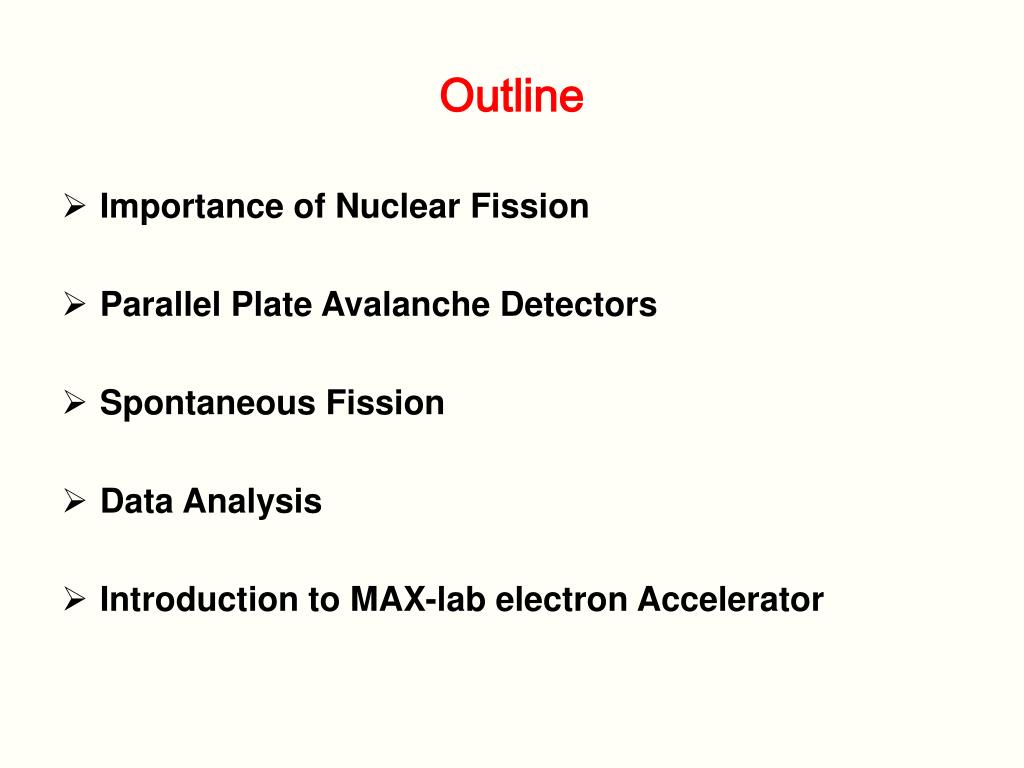 Outline

➢ Importance of Nuclear Fission

➢ Parallel Plate Avalanche Detectors

➢ Spontaneous Fission

➢ Data Analysis

➢ Introduction to MAX-lab electron Accelerator